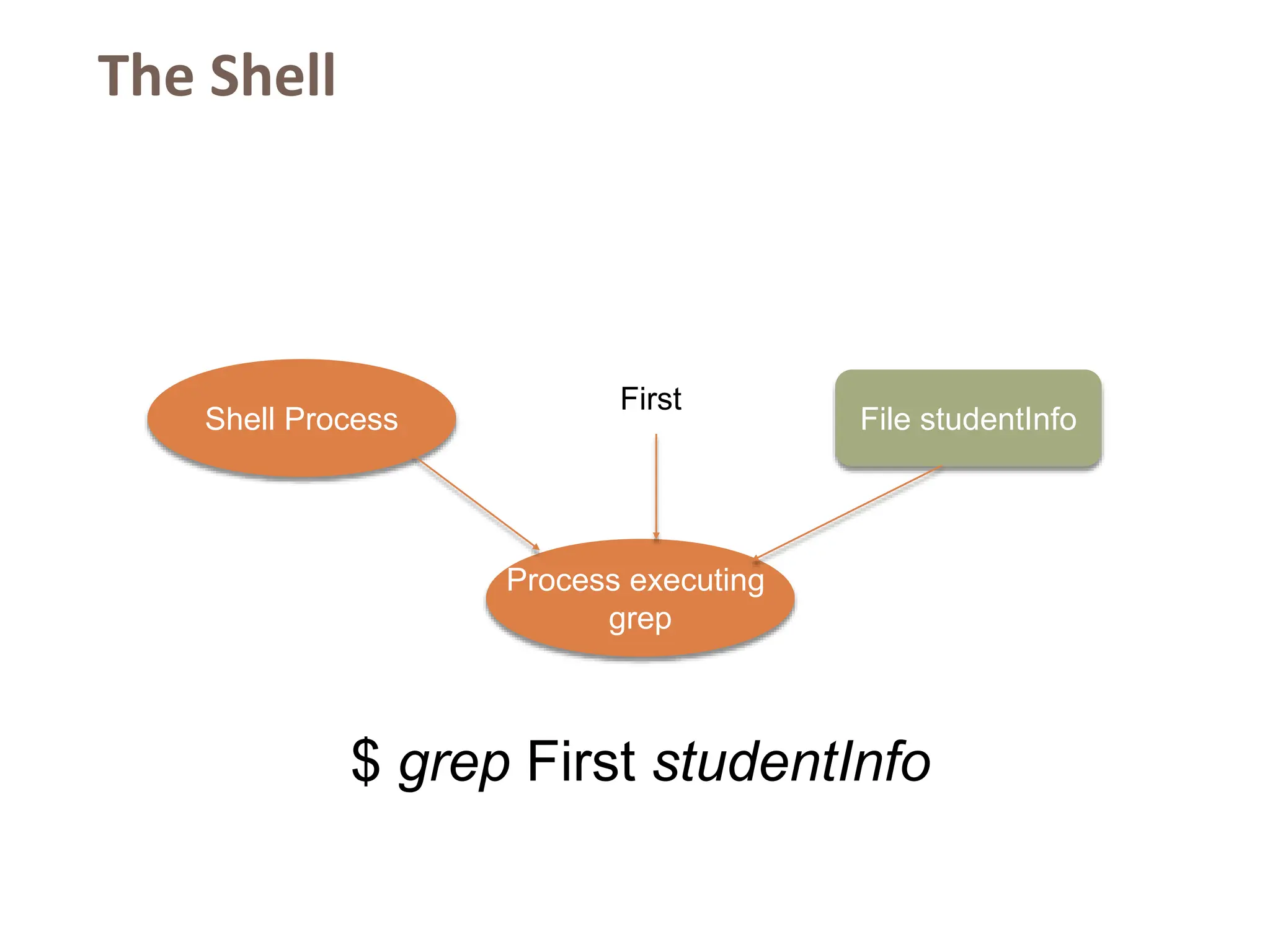 The Shell

Shell Process

First

File studentInfo

Process executing grep

$ grep First studentInfo